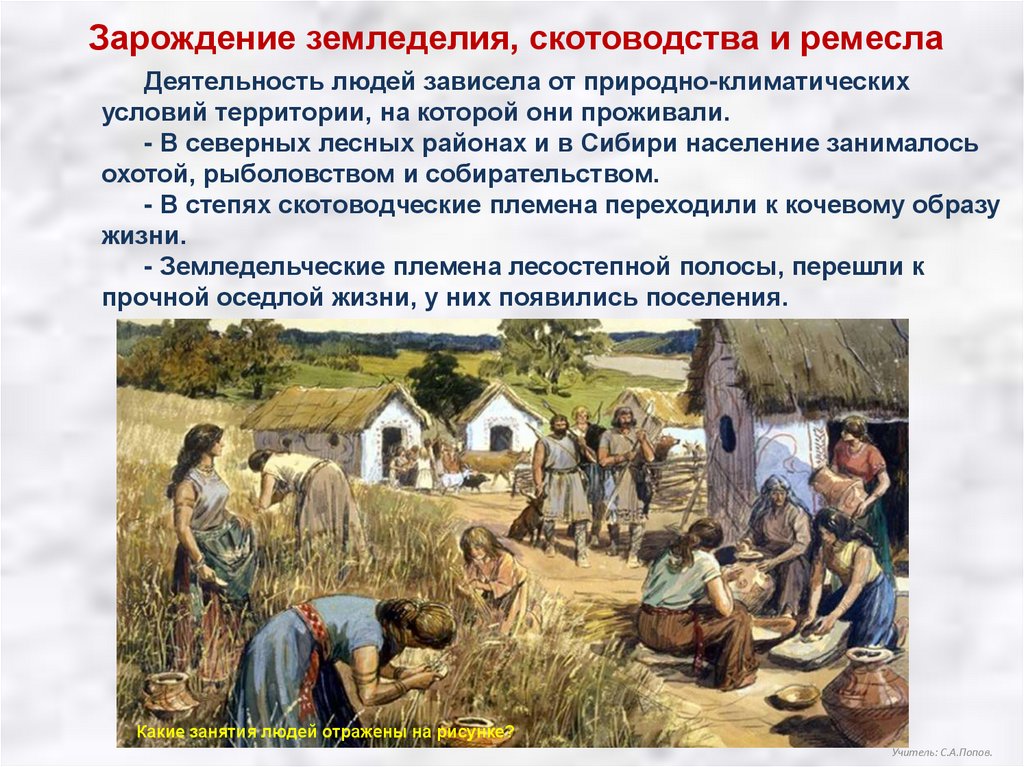 Зарождение земледелия, скотоводства и ремесла

Деятельность людей зависела от природно-климатических условий территории, на которой они проживали.

- В северных лесных районах и в Сибири население занималось охотой, рыболовством и собирательством.

- В степях скотоводческие племена переходили к кочевому образу жизни.

- Земледельческие племена лесостепной полосы, перешли к прочной оседлой жизни, у них появились поселения.

Какие занятия людей отражены на рисунке?

Учитель: С.А.Попов.